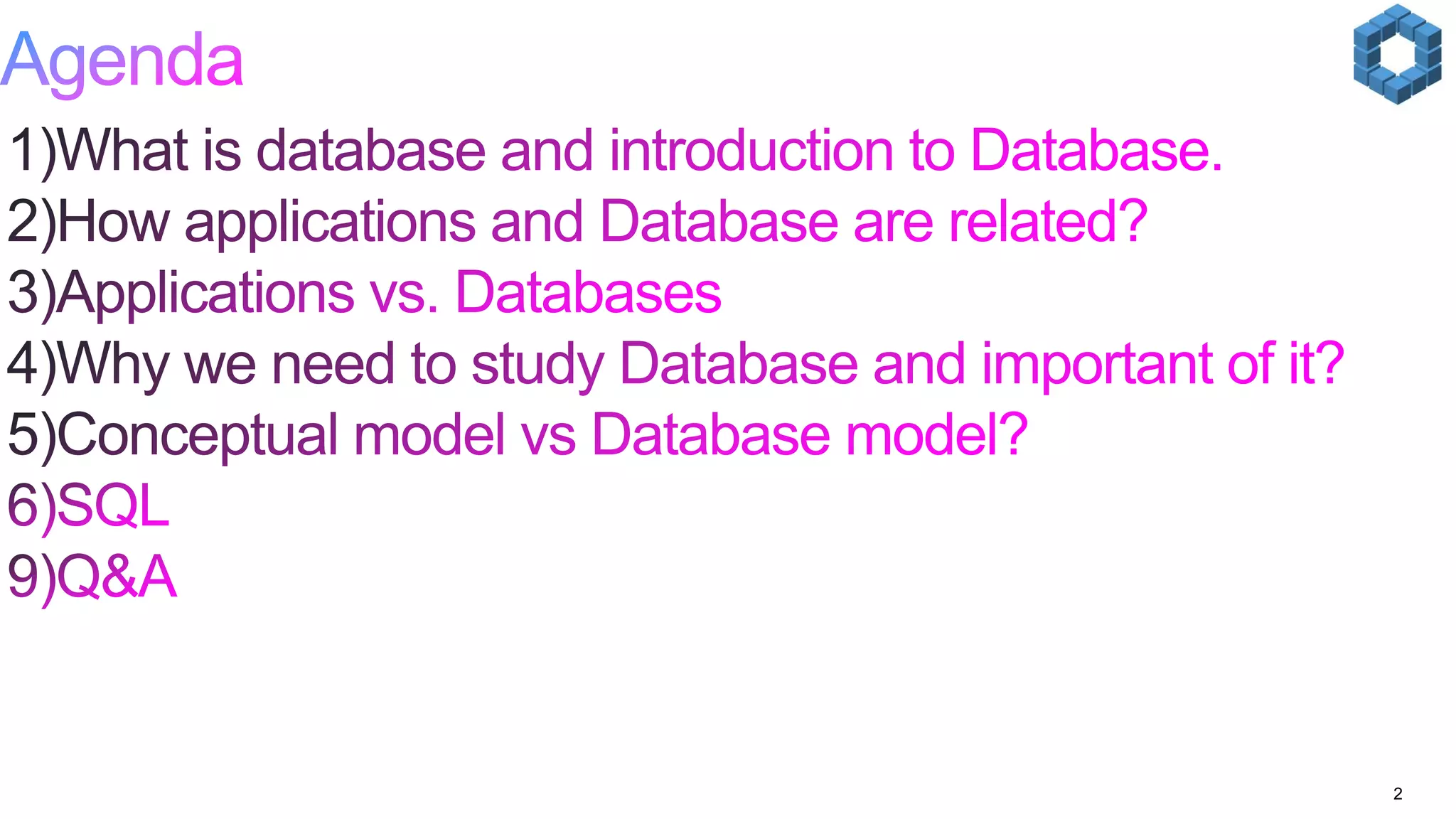 Agenda

1)What is database and introduction to Database.
2)How applications and Database are related?
3)Applications vs. Databases
4)Why we need to study Database and important of it?
5)Conceptual model vs Database model?
6)SQL
9)Q&A

2